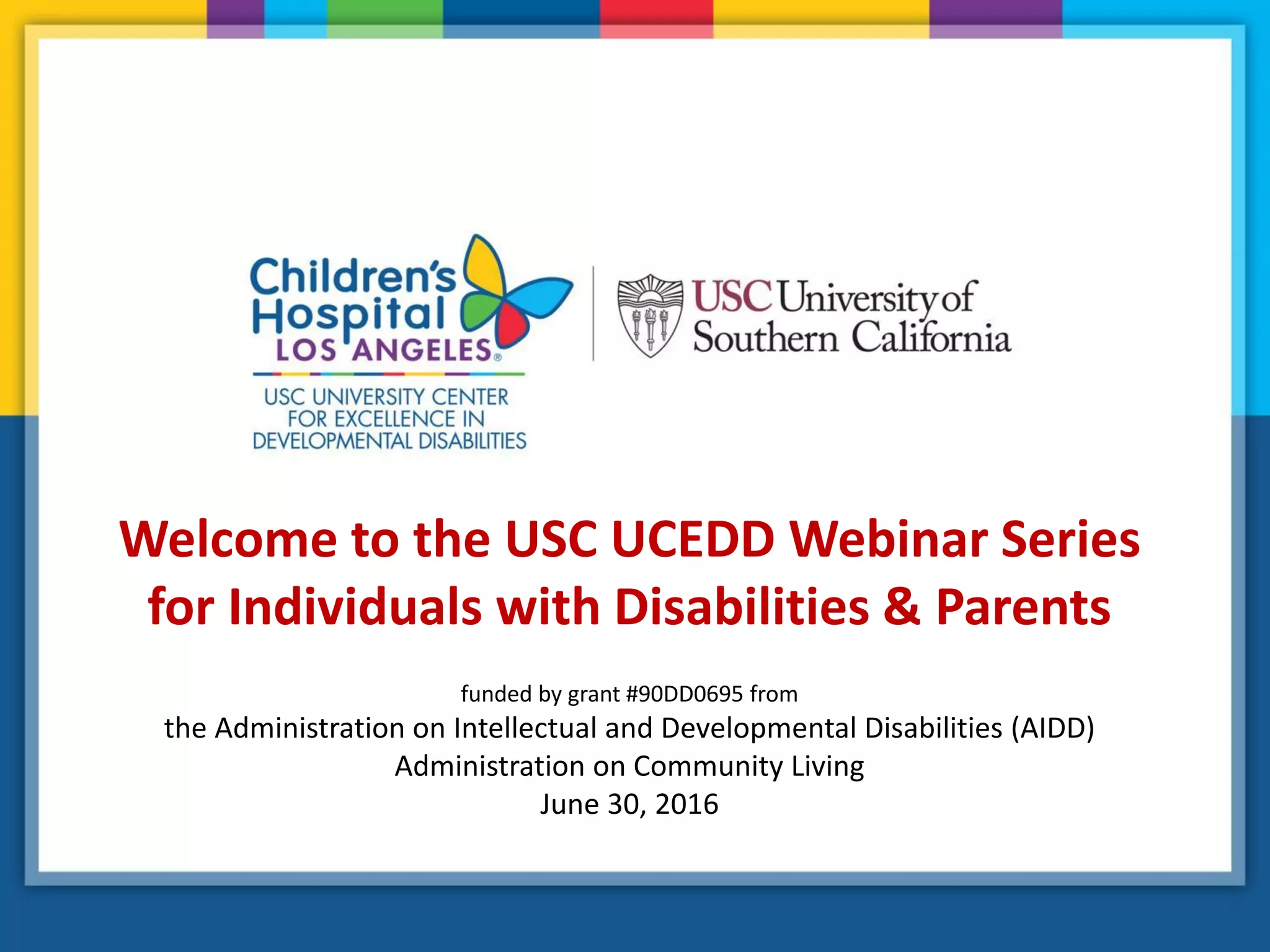 Children's Hospital LOS ANGELES®

USC UNIVERSITY CENTER FOR EXCELLENCE IN DEVELOPMENTAL DISABILITIES

USC University of Southern California

Welcome to the USC UCEDD Webinar Series for Individuals with Disabilities & Parents

funded by grant #90DD0695 from
the Administration on Intellectual and Developmental Disabilities (AIDD)
Administration on Community Living
June 30, 2016